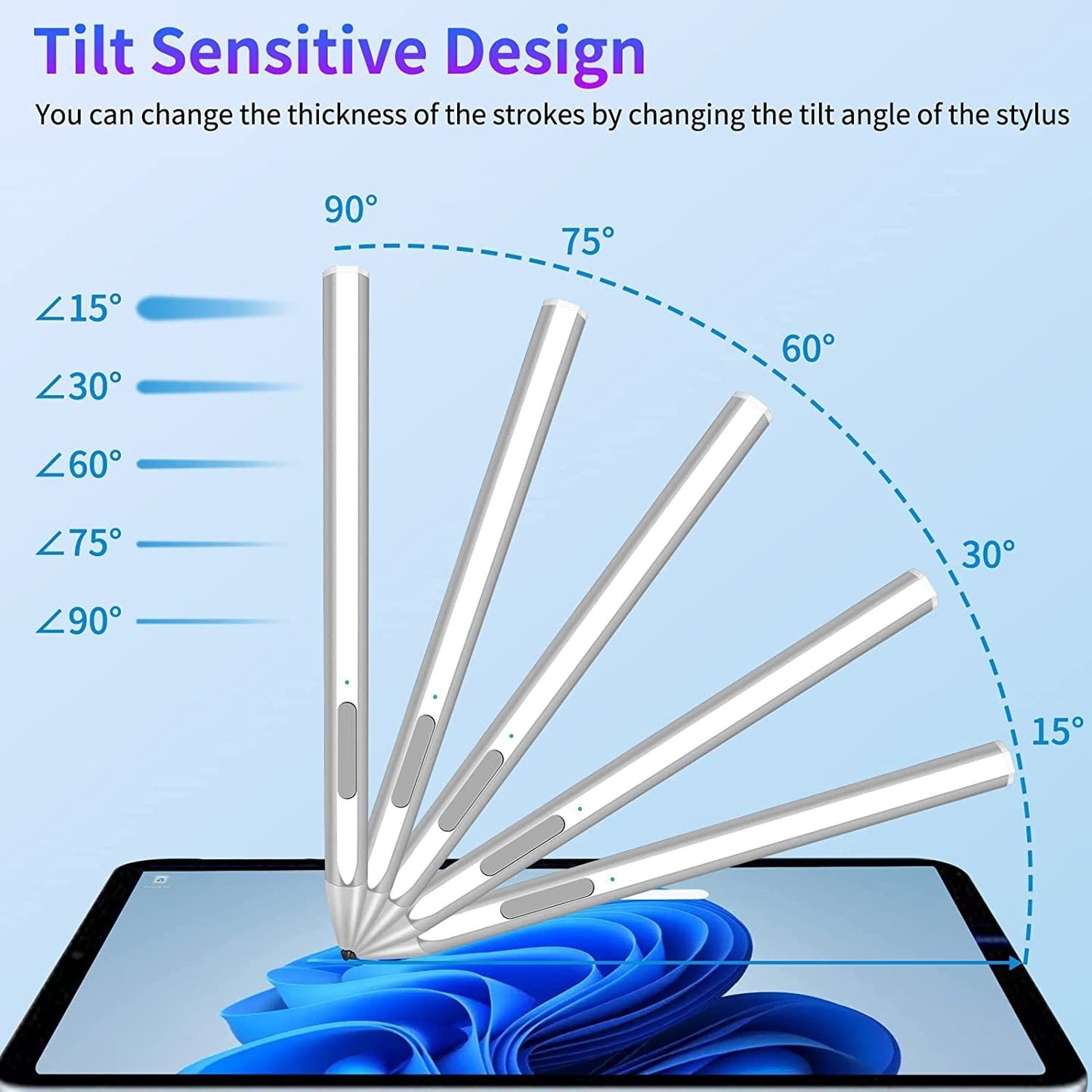 Tilt Sensitive Design

You can change the thickness of the strokes by changing the tilt angle of the stylus

90°

75°

60°

30°

15°

∠15°

∠30°

∠60°

∠75°

∠90°